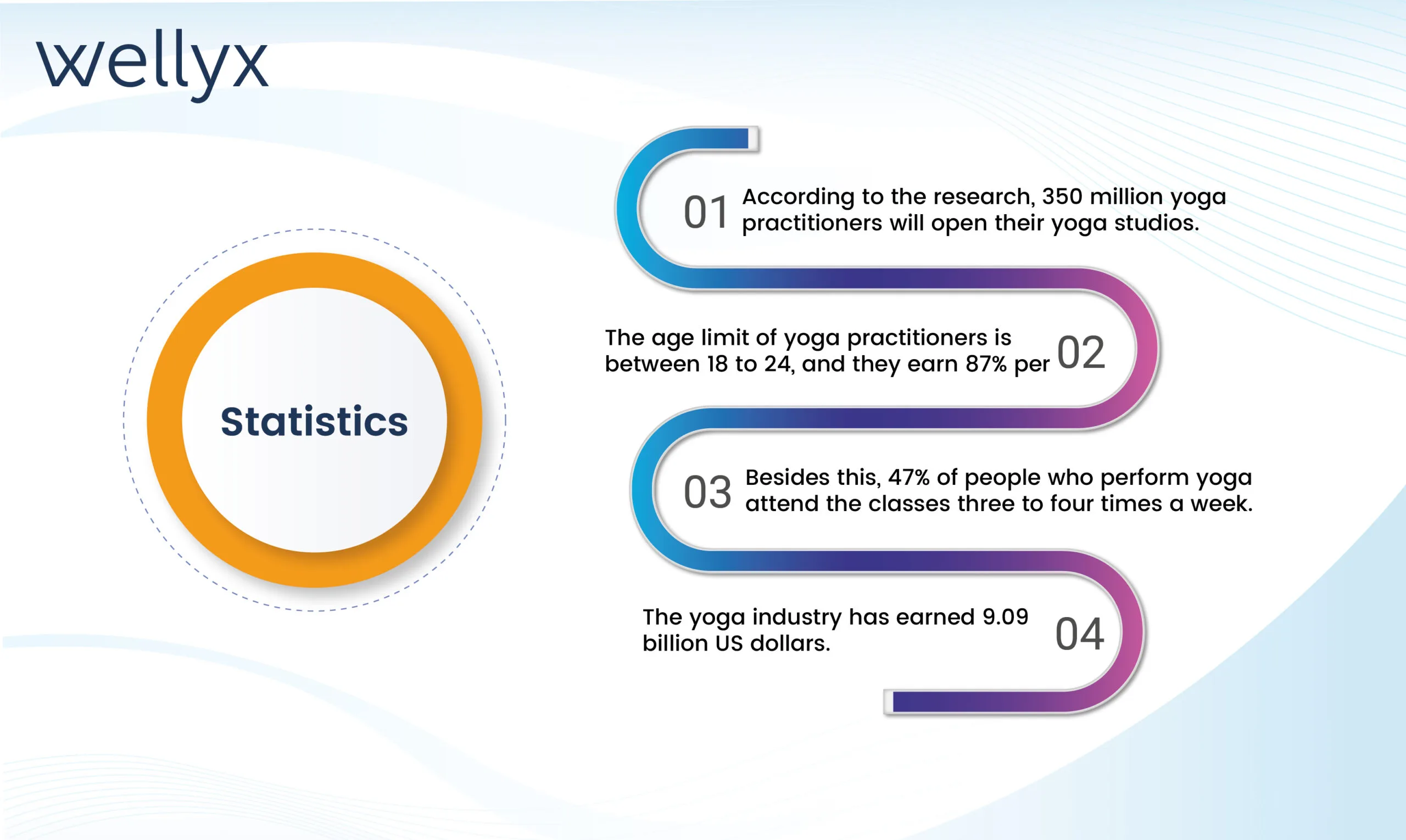 wellyx

Statistics

01 According to the research, 350 million yoga practitioners will open their yoga studios.

The age limit of yoga practitioners is between 18 to 24, and they earn 87% per 02

03 Besides this, 47% of people who perform yoga attend the classes three to four times a week.

The yoga industry has earned 9.09 billion US dollars. 04